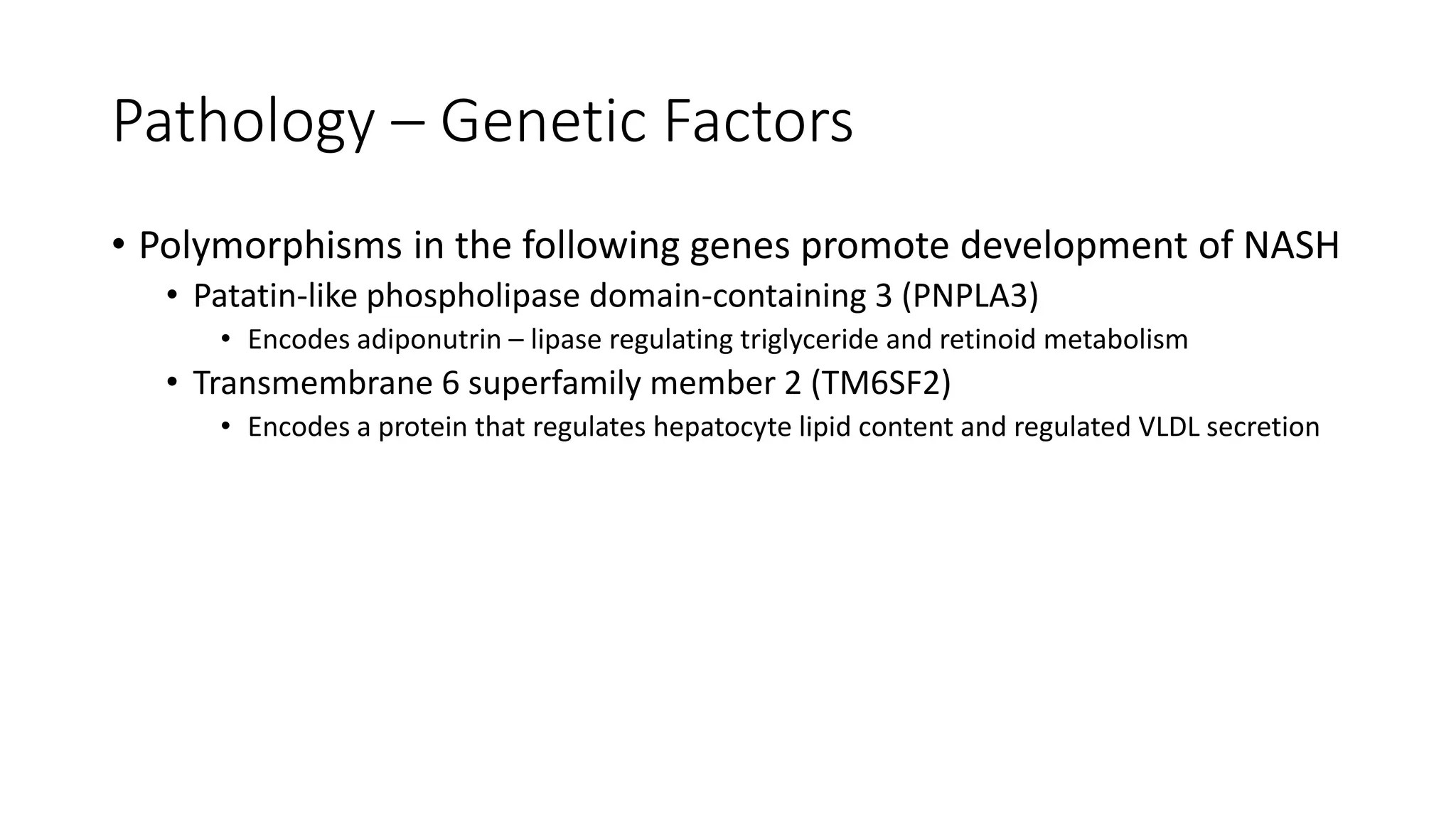 Pathology – Genetic Factors

• Polymorphisms in the following genes promote development of NASH
  • Patatin-like phospholipase domain-containing 3 (PNPLA3)
    • Encodes adiponutrin – lipase regulating triglyceride and retinoid metabolism
  • Transmembrane 6 superfamily member 2 (TM6SF2)
    • Encodes a protein that regulates hepatocyte lipid content and regulated VLDL secretion